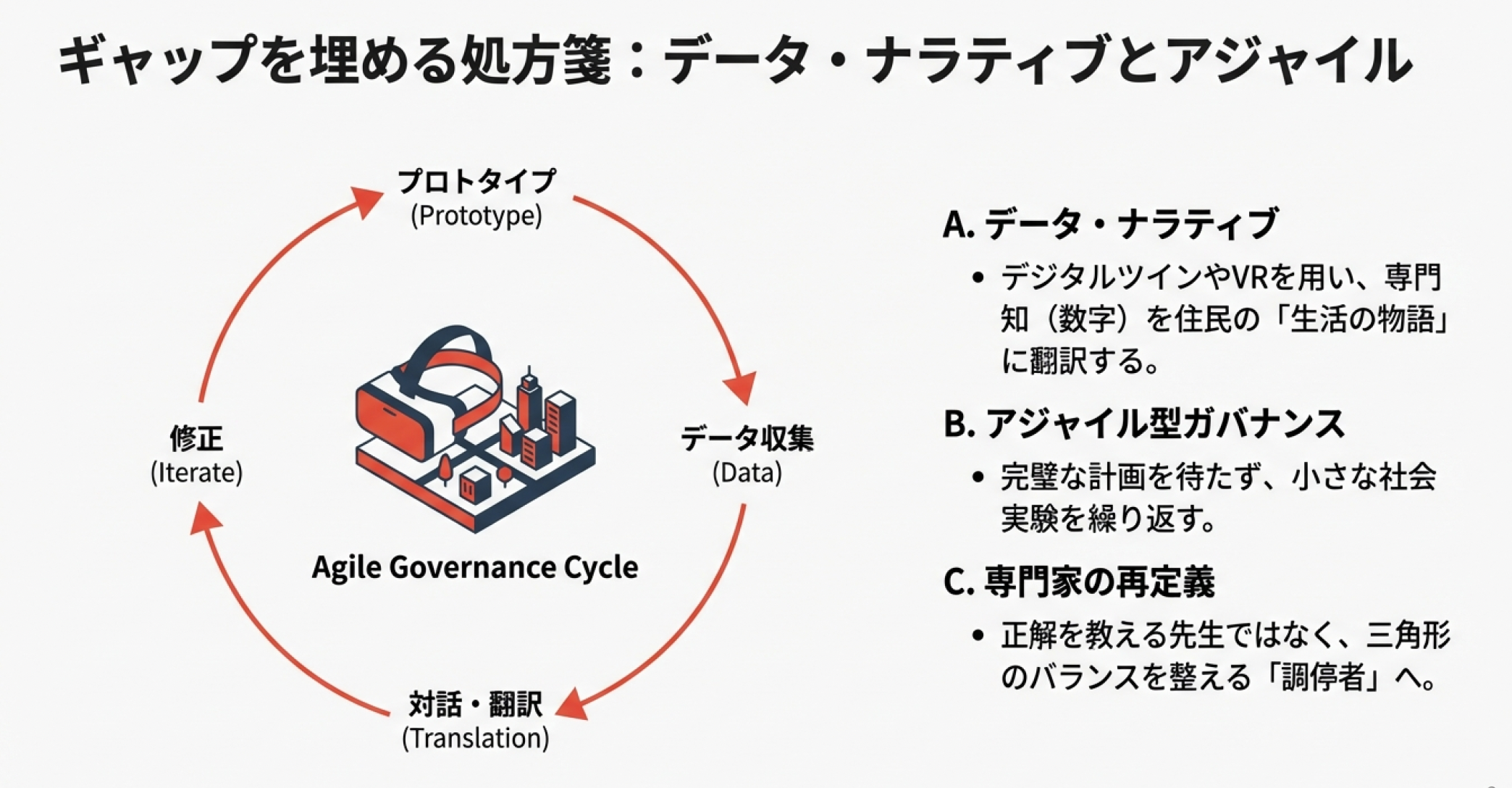 ギャップを埋める処方箋：データ・ナラティブとアジャイル

プロトタイプ
(Prototype)

データ収集
(Data)

対話・翻訳
(Translation)

修正
(Iterate)

Agile Governance Cycle

A. データ・ナラティブ

• デジタルツインやVRを用い、専門知（数字）を住民の「生活の物語」に翻訳する。

B. アジャイル型ガバナンス

• 完璧な計画を待たず、小さな社会実験を繰り返す。

C. 専門家の再定義

• 正解を教える先生ではなく、三角形のバランスを整える「調停者」へ。